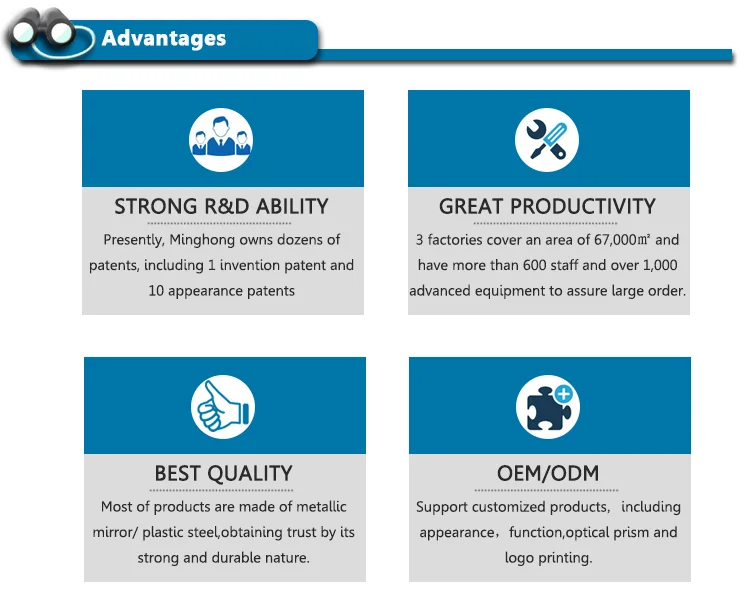 Advantages

STRONG R&D ABILITY

Presently, Minghong owns dozens of patents, including 1 invention patent and 10 appearance patents

GREAT PRODUCTIVITY

3 factories cover an area of 67,000㎡ and have more than 600 staff and over 1,000 advanced equipment to assure large order.

BEST QUALITY

Most of products are made of metallic mirror/ plastic steel,obtaining trust by its strong and durable nature.

OEM/ODM

Support customized products， including appearance，function,optical prism and logo printing.